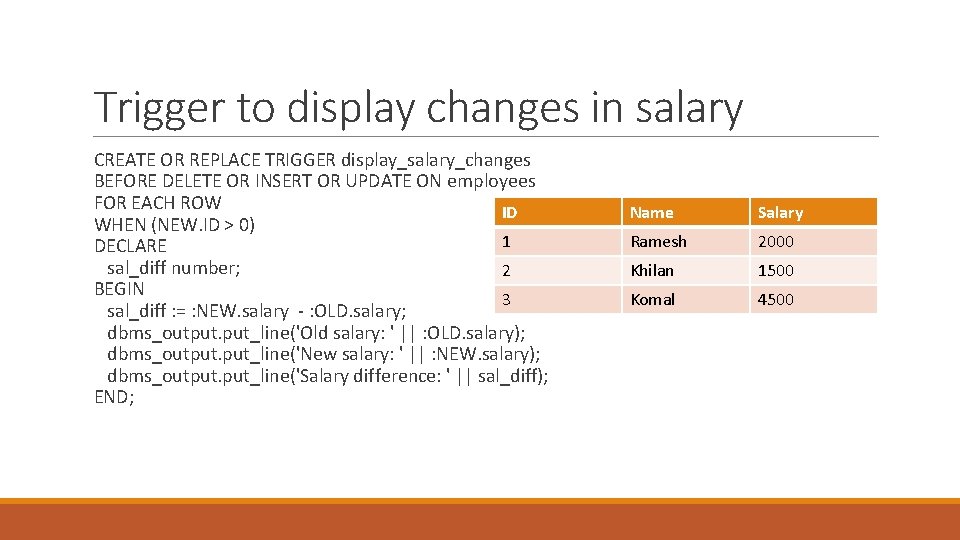 Trigger to display changes in salary

CREATE OR REPLACE TRIGGER display_salary_changes
BEFORE DELETE OR INSERT OR UPDATE ON employees
FOR EACH ROW
WHEN (NEW.ID > 0)
DECLARE
sal_diff number;
BEGIN
sal_diff := :NEW.salary - :OLD.salary;
dbms_output.put_line('Old salary: ' || :OLD.salary);
dbms_output.put_line('New salary: ' || :NEW.salary);
dbms_output.put_line('Salary difference: ' || sal_diff);
END;

| ID | Name | Salary |
|---|---|---|
| 1 | Ramesh | 2000 |
| 2 | Khilan | 1500 |
| 3 | Komal | 4500 |